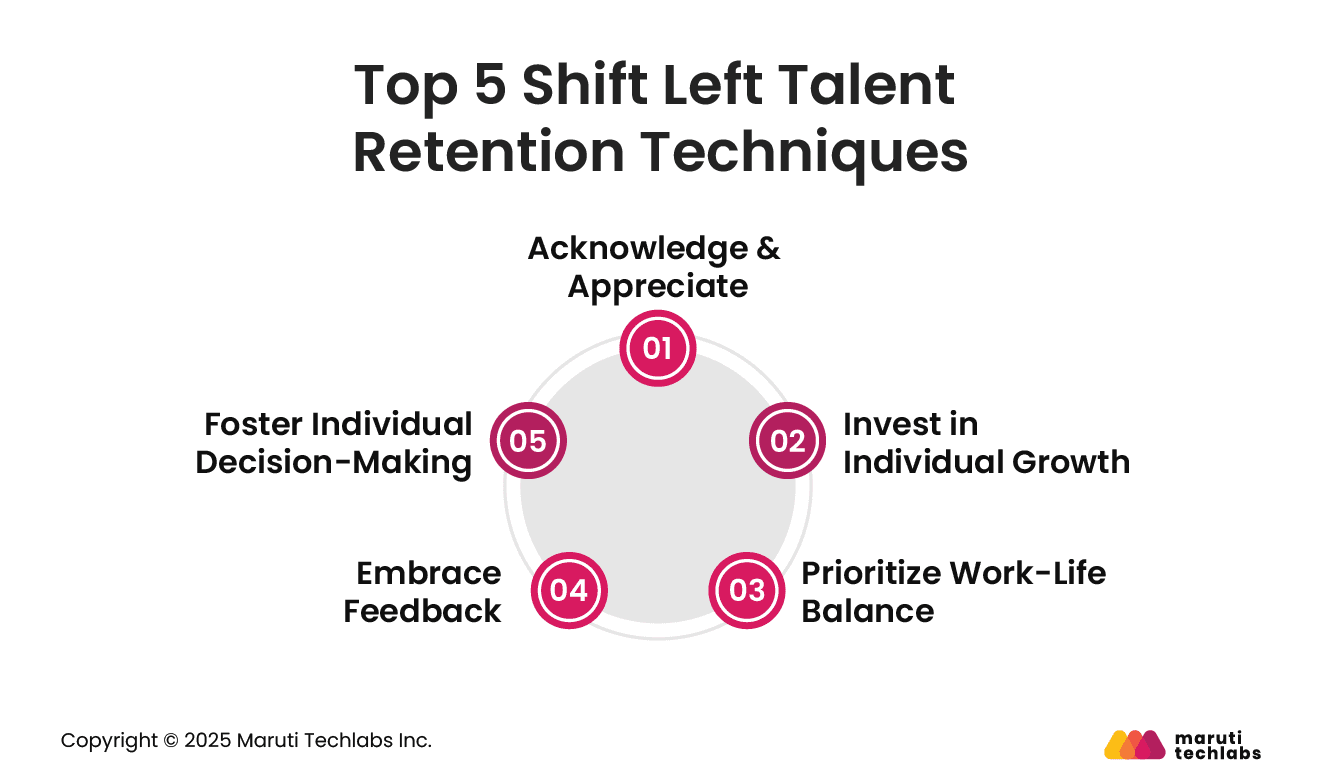 Top 5 Shift Left Talent Retention Techniques

Acknowledge & Appreciate

01

02

Invest in Individual Growth

03

Prioritize Work-Life Balance

04

Embrace Feedback

05

Foster Individual Decision-Making

Copyright © 2025 Maruti Techlabs Inc.

maruti techlabs